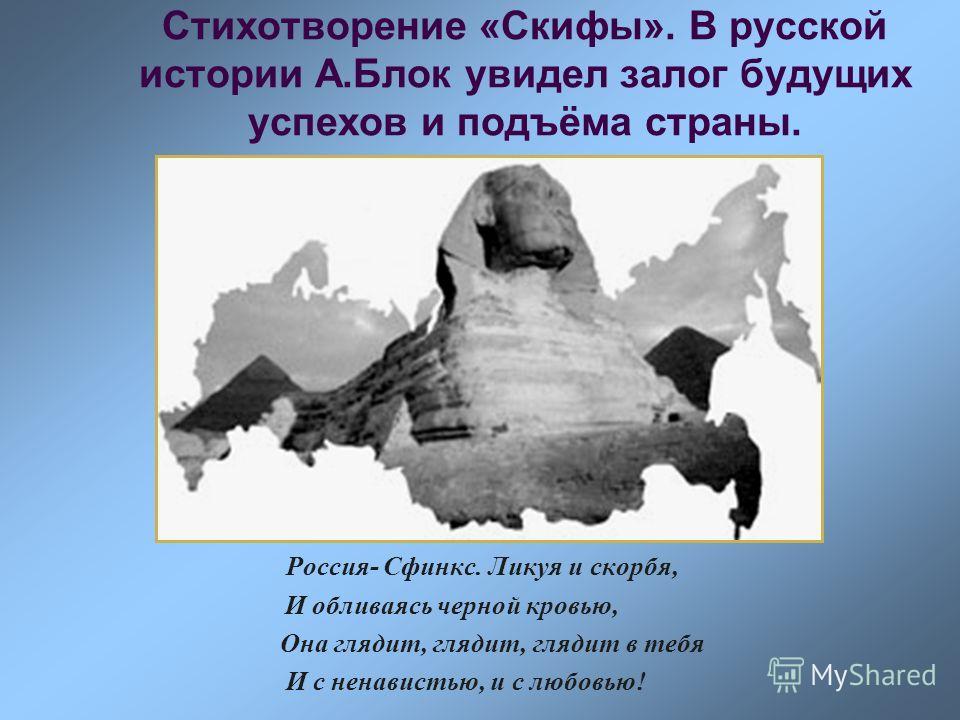 Стихотворение «Скифы». В русской истории А.Блок увидел залог будущих успехов и подъёма страны.

Россия- Сфинкс. Ликуя и скорбя,
И обливаясь черной кровью,
Она глядит, глядит, глядит в тебя
И с ненавистью, и с любовью!

MyShared